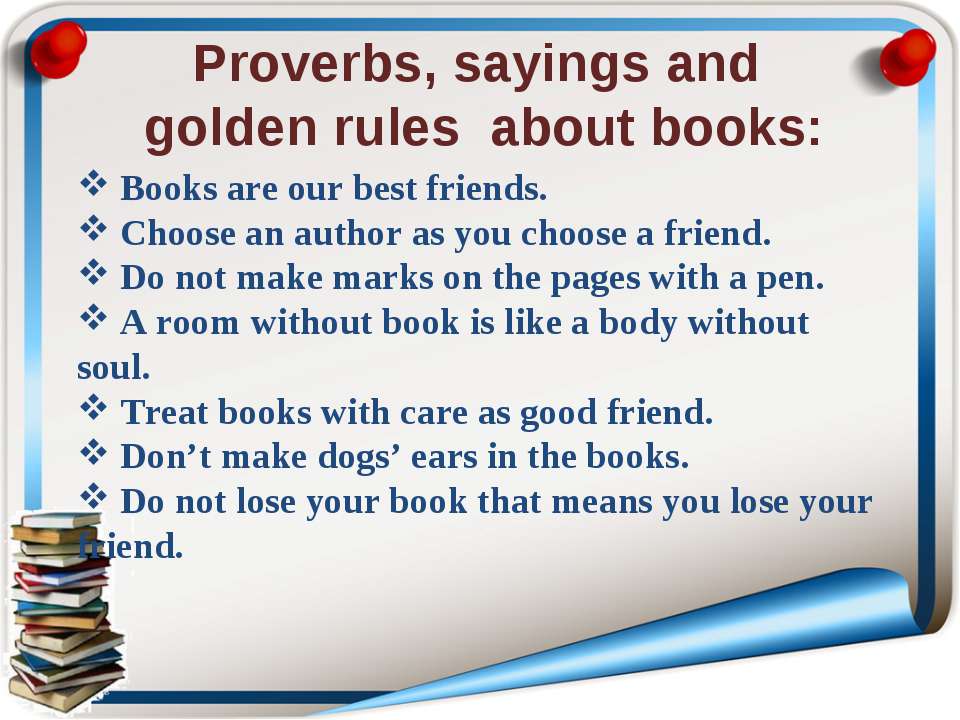 Proverbs, sayings and golden rules about books:

❖ Books are our best friends.
❖ Choose an author as you choose a friend.
❖ Do not make marks on the pages with a pen.
❖ A room without book is like a body without soul.
❖ Treat books with care as good friend.
❖ Don't make dogs' ears in the books.
❖ Do not lose your book that means you lose your friend.